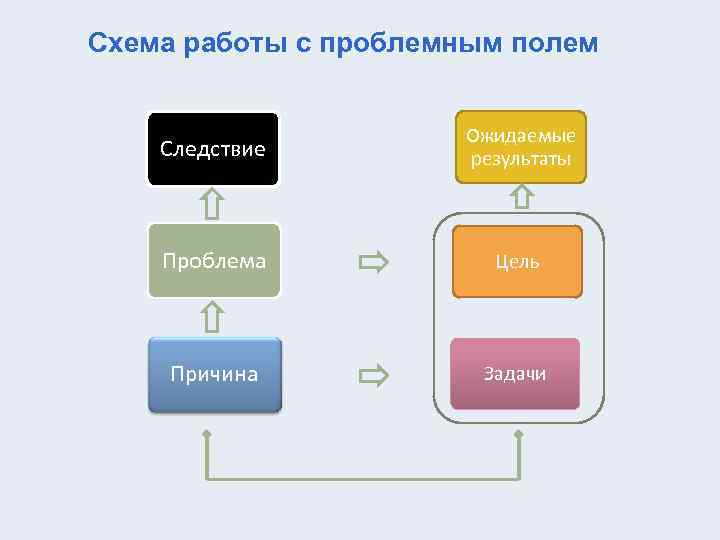 Схема работы с проблемным полем

Следствие

Проблема

Причина

Ожидаемые результаты

Цель

Задачи